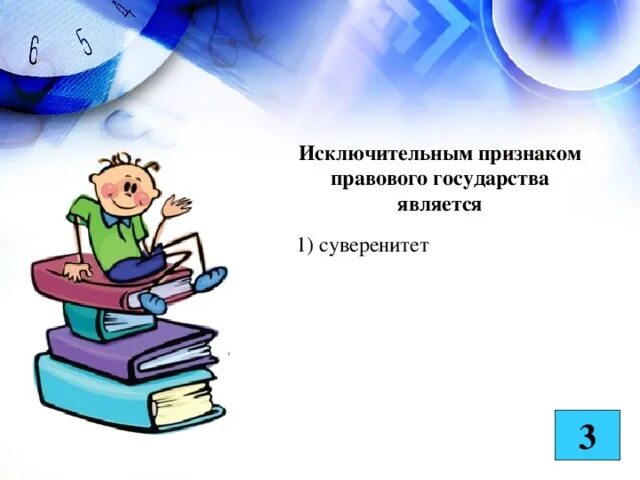 6 5 4

Исключительным признаком правового государства является

1) суверенитет

3